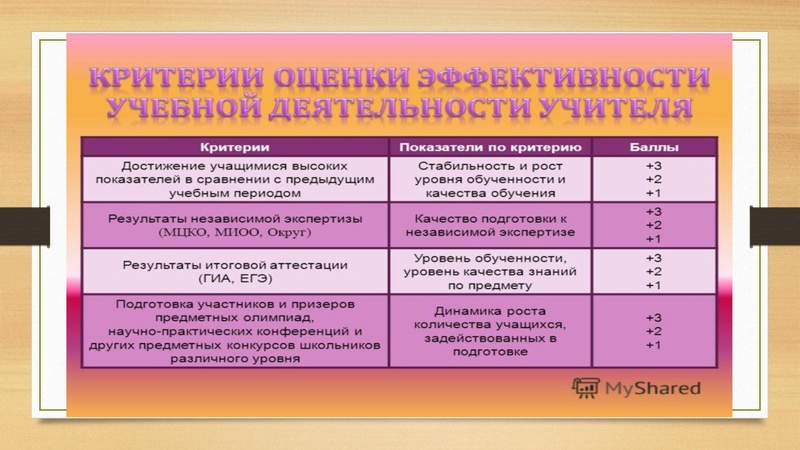 КРИТЕРИИ ОЦЕНКИ ЭФФЕКТИВНОСТИ УЧЕБНОЙ ДЕЯТЕЛЬНОСТИ УЧИТЕЛЯ

| Критерии | Показатели по критерию | Баллы |
|---|---|---|
| Достижение учащимися высоких показателей в сравнении с предыдущим учебным периодом | Стабильность и рост уровня обученности и качества обучения | +3 +2 +1 |
| Результаты независимой экспертизы (МЦКО, МИОО, Округ) | Качество подготовки к независимой экспертизе | +3 +2 +1 |
| Результаты итоговой аттестации (ГИА, ЕГЭ) | Уровень обученности, уровень качества знаний по предмету | +3 +2 +1 |
| Подготовка участников и призеров предметных олимпиад, научно-практических конференций и других предметных конкурсов школьников различного уровня | Динамика роста количества учащихся, задействованных в подготовке | +3 +2 +1 |

MyShared